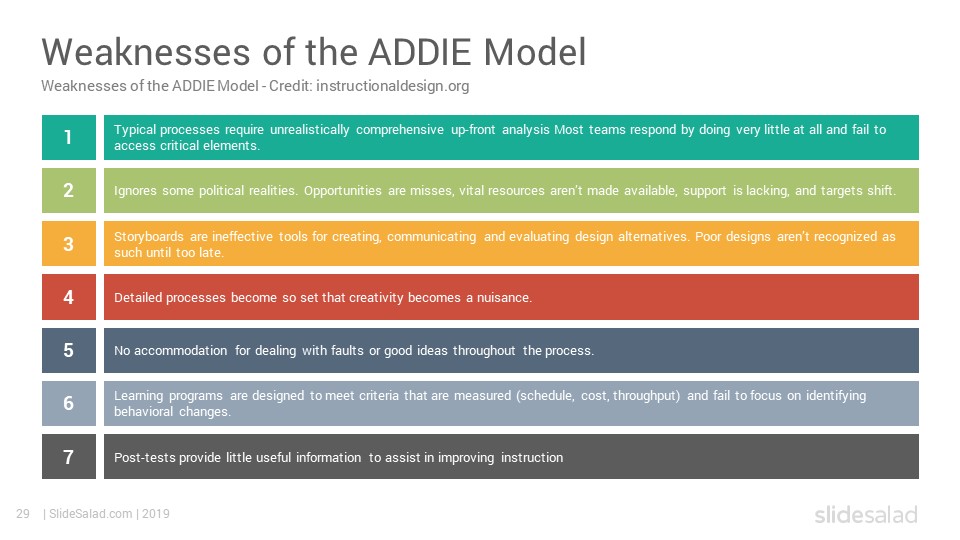 Weaknesses of the ADDIE Model
Weaknesses of the ADDIE Model - Credit: instructionaldesign.org

1
Typical processes require unrealistically comprehensive up-front analysis Most teams respond by doing very little at all and fail to access critical elements.

2
Ignores some political realities. Opportunities are misses, vital resources aren't made available, support is lacking, and targets shift.

3
Storyboards are ineffective tools for creating, communicating and evaluating design alternatives. Poor designs aren't recognized as such until too late.

4
Detailed processes become so set that creativity becomes a nuisance.

5
No accommodation for dealing with faults or good ideas throughout the process.

6
Learning programs are designed to meet criteria that are measured (schedule, cost, throughput) and fail to focus on identifying behavioral changes.

7
Post-tests provide little useful information to assist in improving instruction

29 | SlideSalad.com | 2019

slidesalad